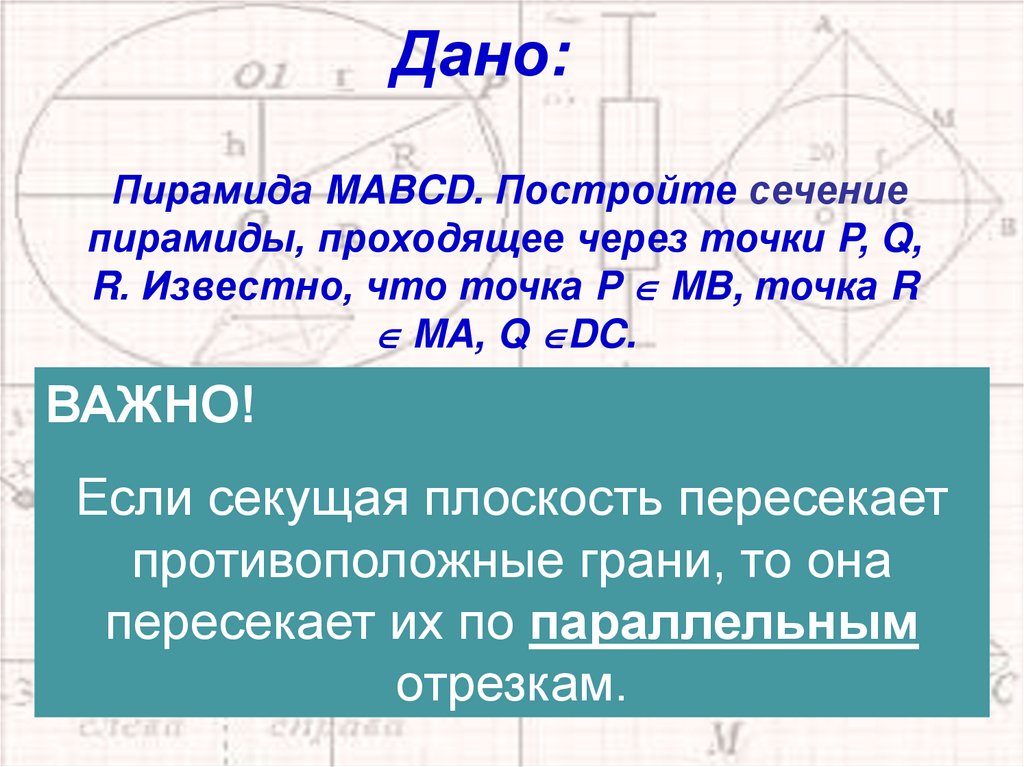 Дано:

Пирамида MABCD. Постройте сечение пирамиды, проходящее через точки P, Q, R. Известно, что точка P $\in$ MB, точка R $\in$ MA, Q $\in$DC.

ВАЖНО!

Если секущая плоскость пересекает противоположные грани, то она пересекает их по параллельным отрезкам.